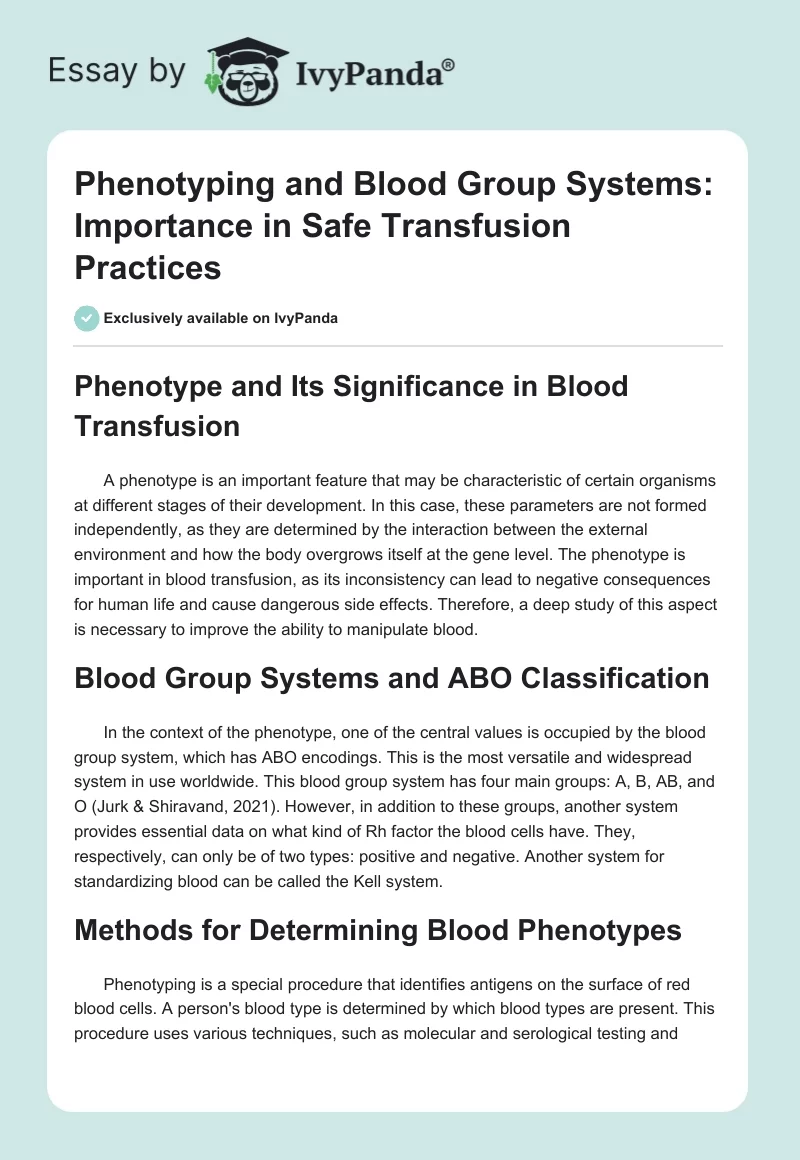 Essay by IvyPanda®

Phenotyping and Blood Group Systems: Importance in Safe Transfusion Practices

Exclusively available on IvyPanda

Phenotype and Its Significance in Blood Transfusion

A phenotype is an important feature that may be characteristic of certain organisms at different stages of their development. In this case, these parameters are not formed independently, as they are determined by the interaction between the external environment and how the body overgrows itself at the gene level. The phenotype is important in blood transfusion, as its inconsistency can lead to negative consequences for human life and cause dangerous side effects. Therefore, a deep study of this aspect is necessary to improve the ability to manipulate blood.

Blood Group Systems and ABO Classification

In the context of the phenotype, one of the central values is occupied by the blood group system, which has ABO encodings. This is the most versatile and widespread system in use worldwide. This blood group system has four main groups: A, B, AB, and O (Jurk & Shiravand, 2021). However, in addition to these groups, another system provides essential data on what kind of Rh factor the blood cells have. They, respectively, can only be of two types: positive and negative. Another system for standardizing blood can be called the Kell system.

Methods for Determining Blood Phenotypes

Phenotyping is a special procedure that identifies antigens on the surface of red blood cells. A person's blood type is determined by which blood types are present. This procedure uses various techniques, such as molecular and serological testing and